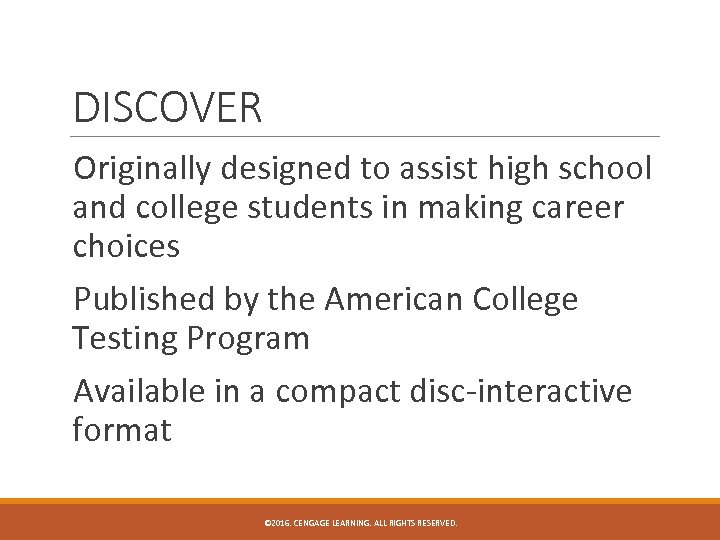 DISCOVER

Originally designed to assist high school and college students in making career choices

Published by the American College Testing Program

Available in a compact disc-interactive format

©2016. CENGAGE LEARNING. ALL RIGHTS RESERVED.